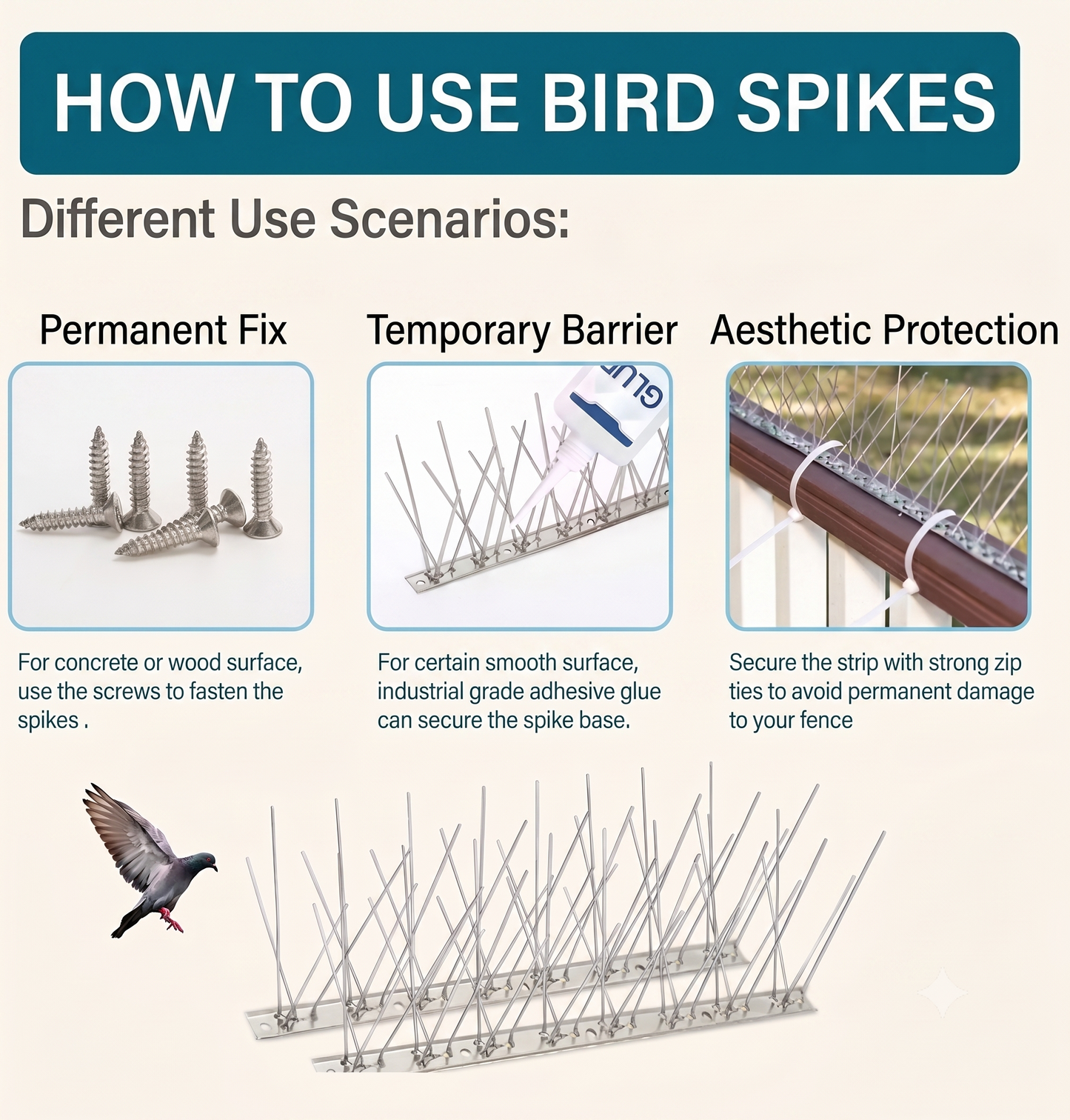 HOW TO USE BIRD SPIKES

Different Use Scenarios:

Permanent Fix

For concrete or wood surface, use the screws to fasten the spikes .

Temporary Barrier

GLUE

For certain smooth surface, industrial grade adhesive glue can secure the spike base.

Aesthetic Protection

Secure the strip with strong zip ties to avoid permanent damage to your fence